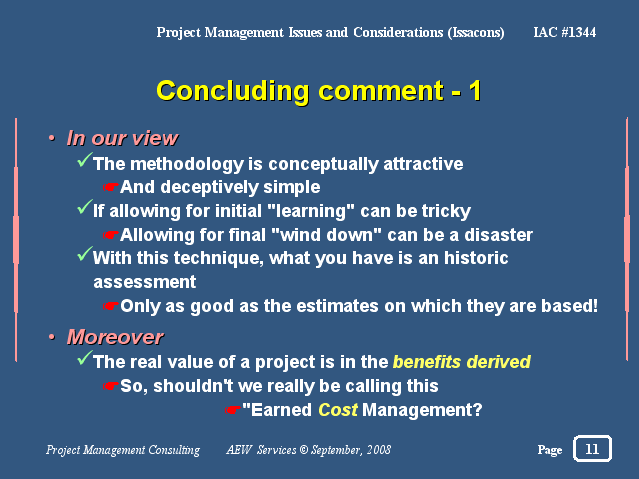 Project Management Issues and Considerations (Issacons) IAC #1344

Concluding comment - 1

• In our view
✓The methodology is conceptually attractive
☛And deceptively simple
✓If allowing for initial "learning" can be tricky
☛Allowing for final "wind down" can be a disaster
✓With this technique, what you have is an historic assessment
☛Only as good as the estimates on which they are based!

• Moreover
✓The real value of a project is in the benefits derived
☛So, shouldn't we really be calling this
☛"Earned Cost Management?

Project Management Consulting AEW Services © September, 2008 Page 11